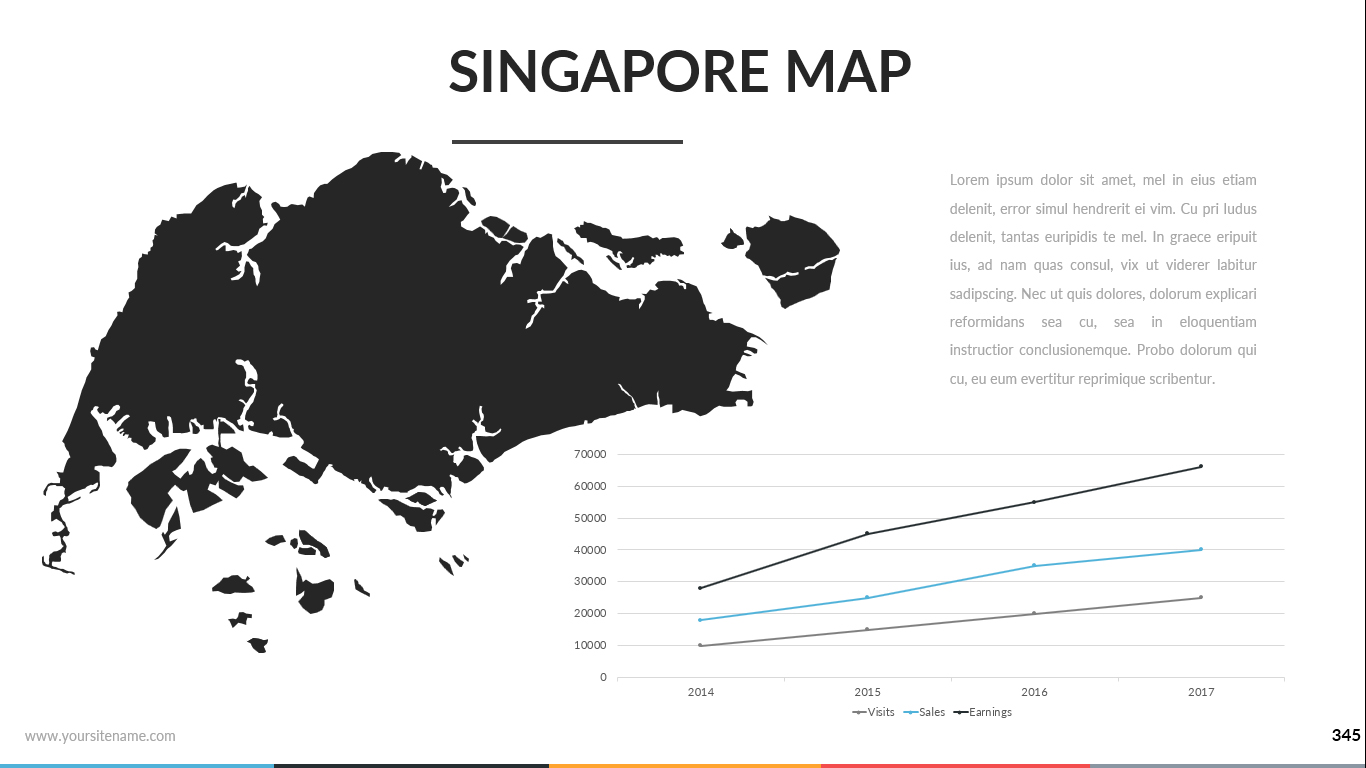 SINGAPORE MAP

Lorem ipsum dolor sit amet, mel in eius etiam delenit, error simul hendrerit ei vim. Cu pri ludus delenit, tantas euripidis te mel. In graece eripuit ius, ad nam quas consul, vix ut viderer labitur sadipscing. Nec ut quis dolores, dolorum explicari reformidans sea cu, sea in eloquentiam instructior conclusionemque. Probo dolorum qui cu, eu eum evertitur reprimique scribentur.

70000
60000
50000
40000
30000
20000
10000
0
2014
2015
2016
2017
Visits
Sales
Earnings

www.yoursitename.com

345